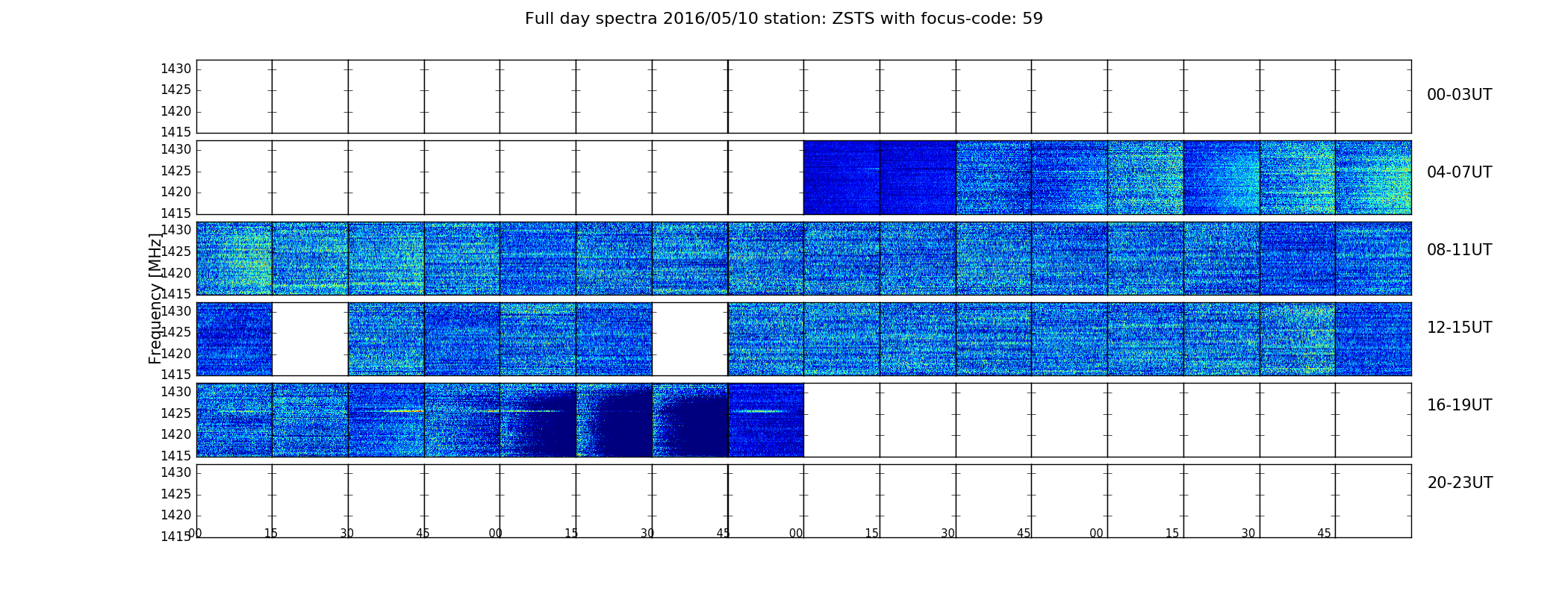 Full day spectra 2016/05/10 station: ZSTS with focus-code: 59

Frequency [MHz]

1430
1425
1420
1415
00-03UT

1430
1425
1420
1415
04-07UT

1430
1425
1420
1415
08-11UT

1430
1425
1420
1415
12-15UT

1430
1425
1420
1415
16-19UT

1430
1425
1420
1415
20-23UT

00 15 30 45 00 15 30 45 00 15 30 45 00 15 30 45